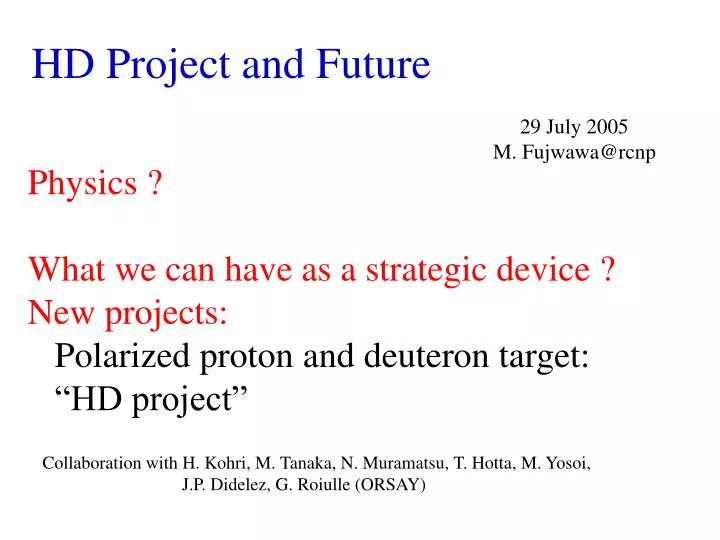 HD Project and Future

29 July 2005
M. Fujwawa@rcnp

Physics ?

What we can have as a strategic device ?
New projects:
Polarized proton and deuteron target:
“HD project”

Collaboration with H. Kohri, M. Tanaka, N. Muramatsu, T. Hotta, M. Yosoi, J.P. Didelez, G. Roiulle (ORSAY)